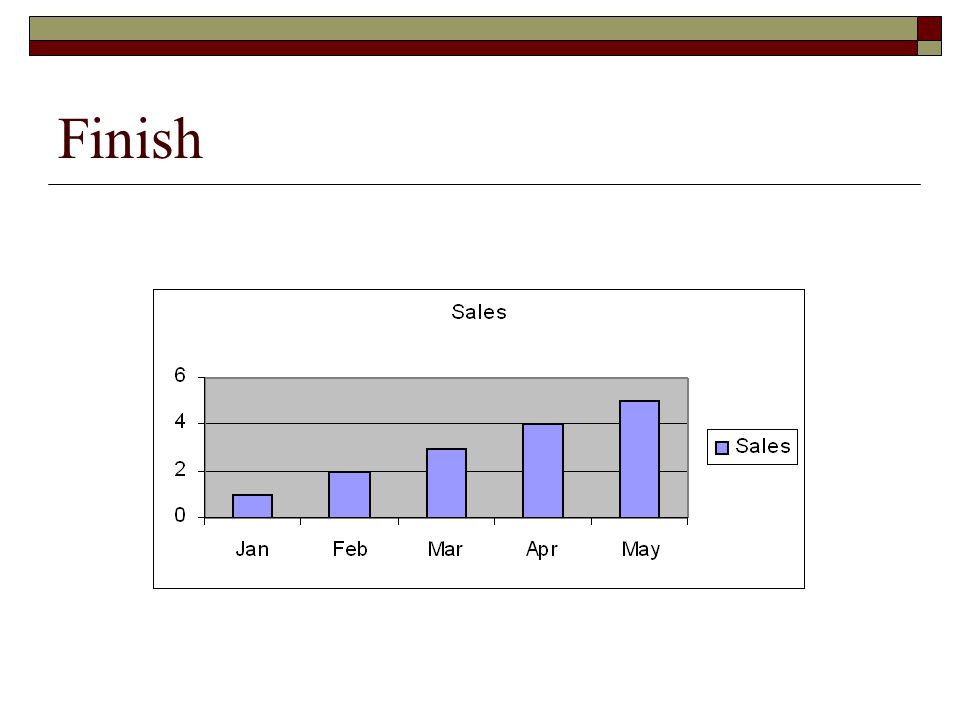 Finish

Sales

6
4
2
0

Jan Feb Mar Apr May

Sales